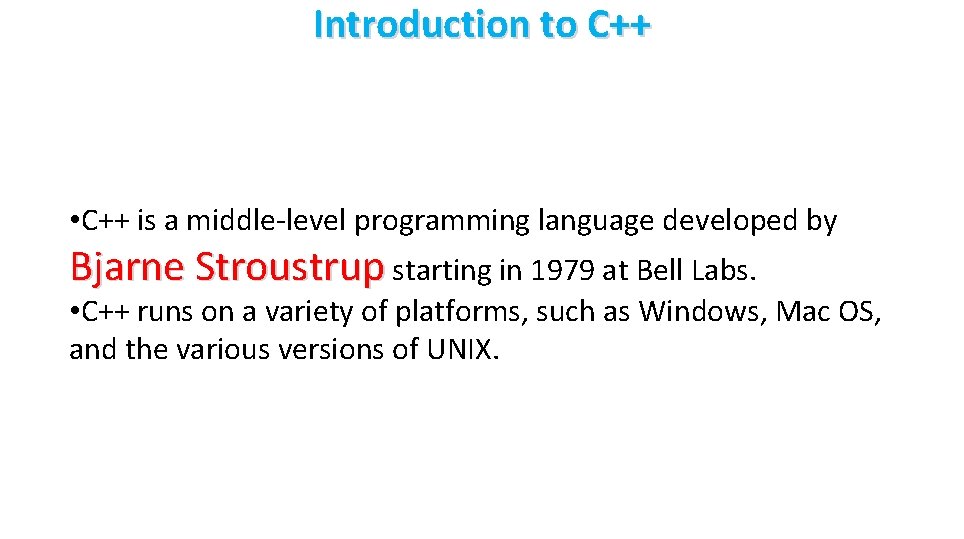 Introduction to C++

• C++ is a middle-level programming language developed by Bjarne Stroustrup starting in 1979 at Bell Labs.

• C++ runs on a variety of platforms, such as Windows, Mac OS, and the various versions of UNIX.